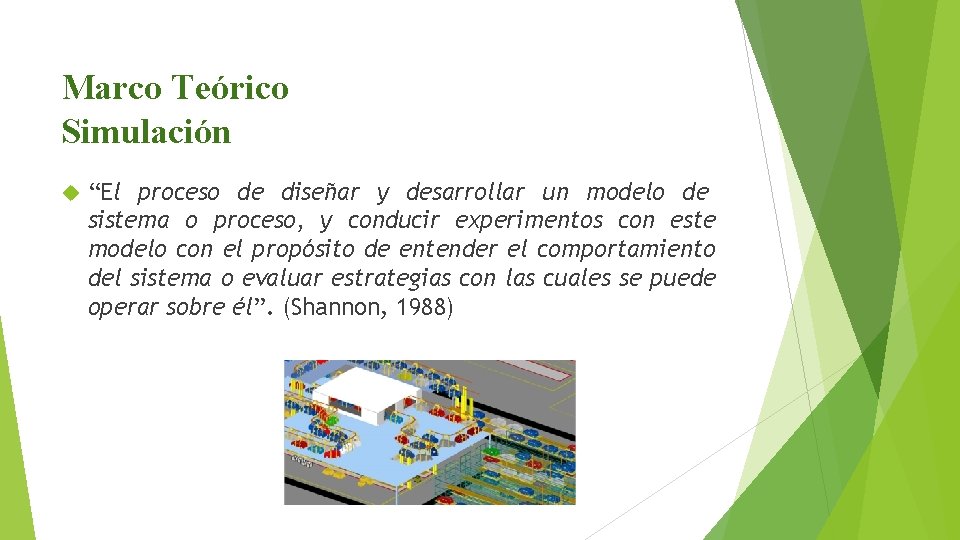 Marco Teórico
Simulación

“El proceso de diseñar y desarrollar un modelo de sistema o proceso, y conducir experimentos con este modelo con el propósito de entender el comportamiento del sistema o evaluar estrategias con las cuales se puede operar sobre él”. (Shannon, 1988)